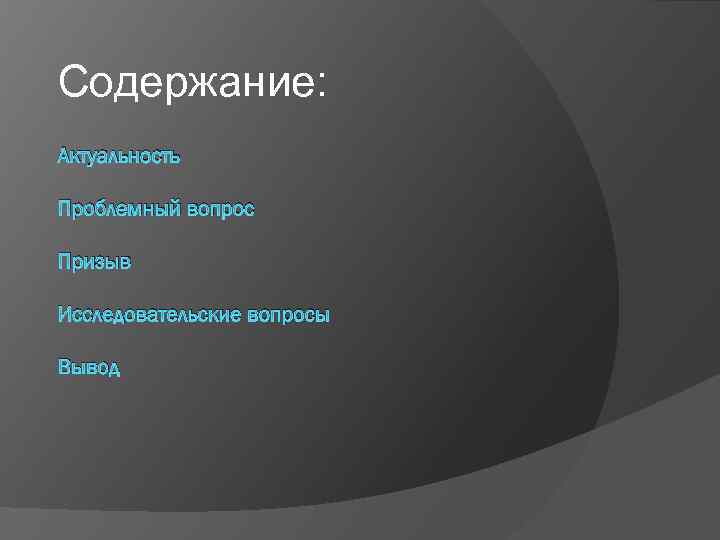 Содержание:

Актуальность

Проблемный вопрос

Призыв

Исследовательские вопросы

Вывод